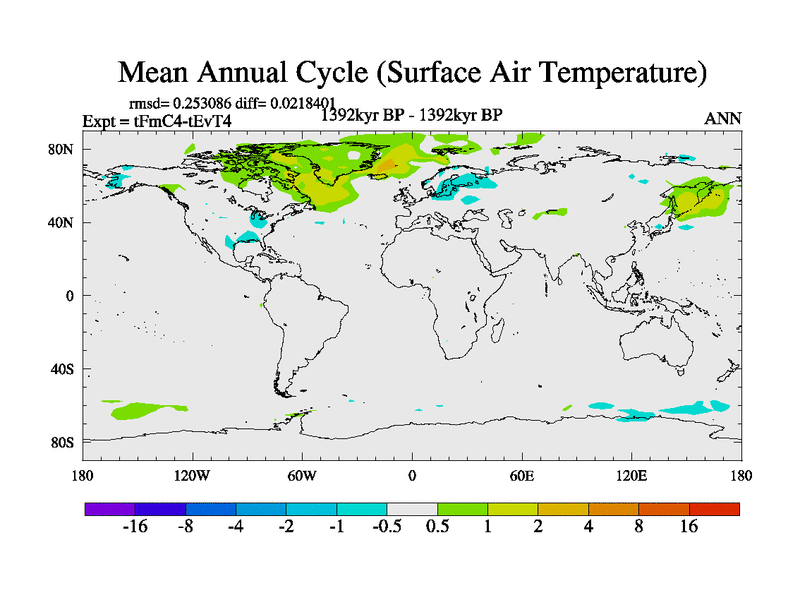 Mean Annual Cycle (Surface Air Temperature)

rmsd= 0.253086 diff= 0.0218401
Expt = tFmC4-tEvT4
1392kyr BP - 1392kyr BP
ANN

80N
40N
0
40S
80S

180
120W
60W
0
60E
120E
180

-16 -8 -4 -2 -1 -0.5 0.5 1 2 4 8 16